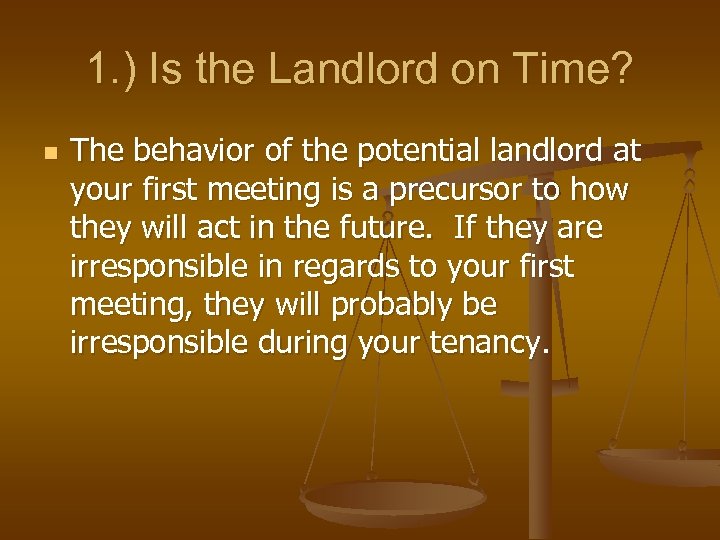 1.) Is the Landlord on Time?

The behavior of the potential landlord at your first meeting is a precursor to how they will act in the future. If they are irresponsible in regards to your first meeting, they will probably be irresponsible during your tenancy.